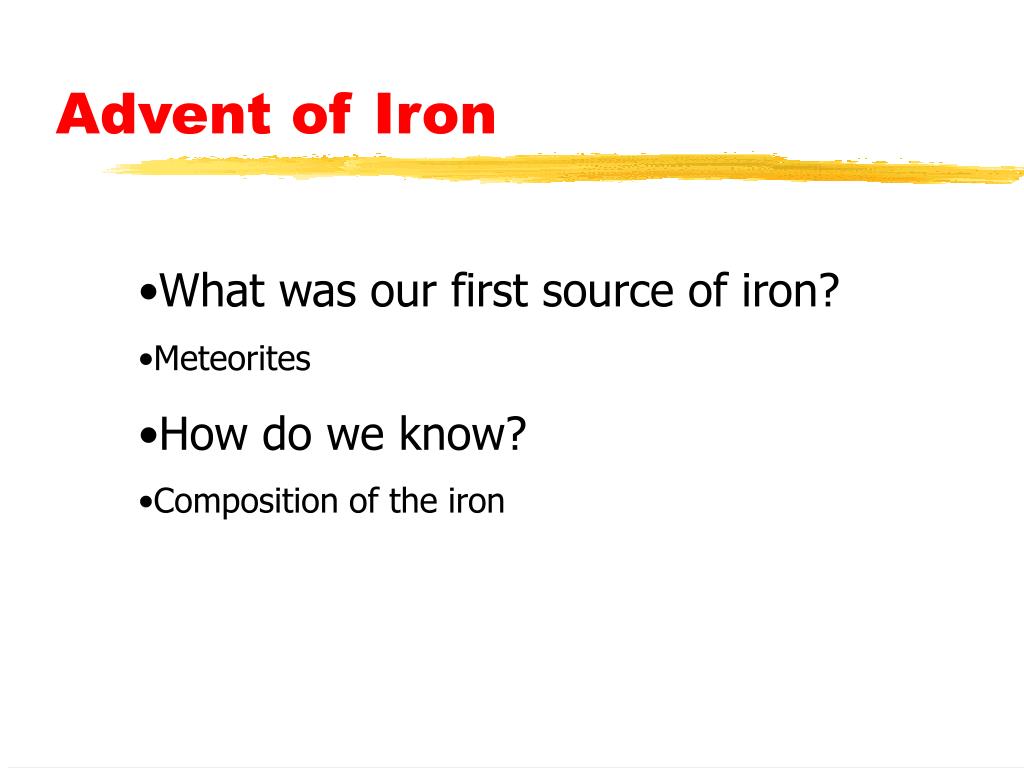 Advent of Iron

•What was our first source of iron?

•Meteorites

•How do we know?

•Composition of the iron